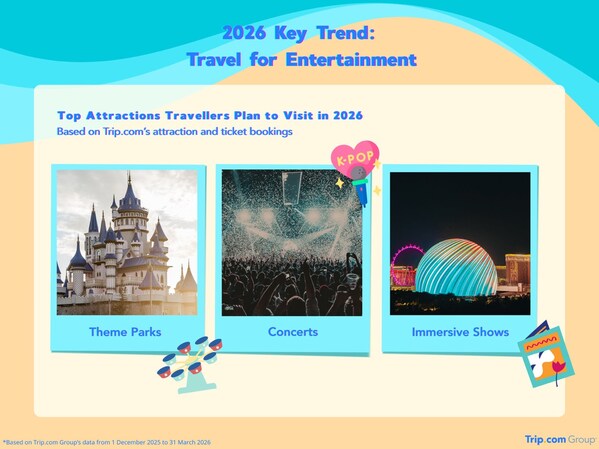 2026 Key Trend:
Travel for Entertainment

Top Attractions Travellers Plan to Visit in 2026
Based on Trip.com's attraction and ticket bookings

K-POP

Theme Parks

Concerts

Immersive Shows

*Based on Trip.com Group's data from 1 December 2025 to 31 March 2026

Trip.com Group